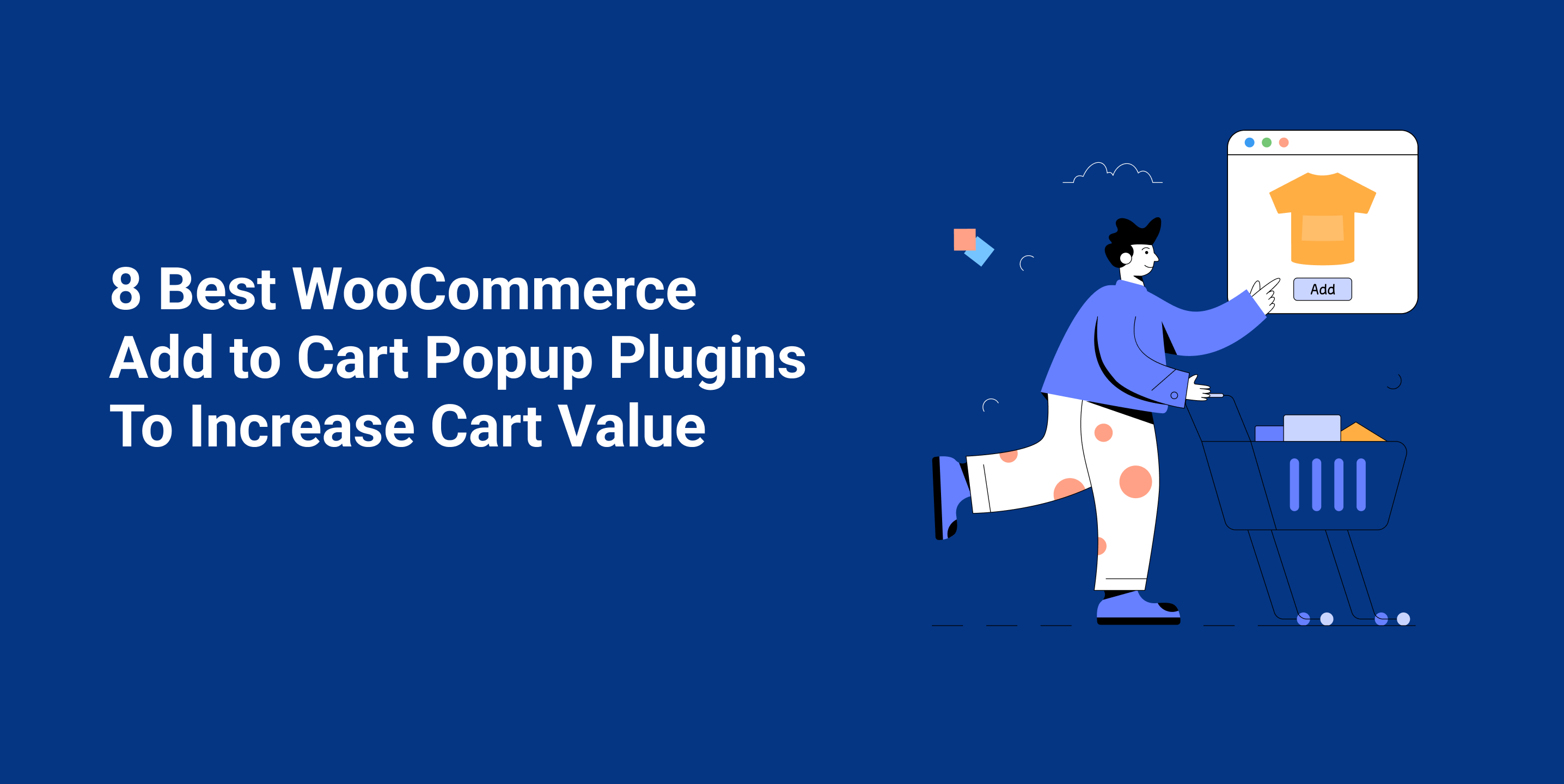 8 Best WooCommerce
Add to Cart Popup Plugins
To Increase Cart Value

Add